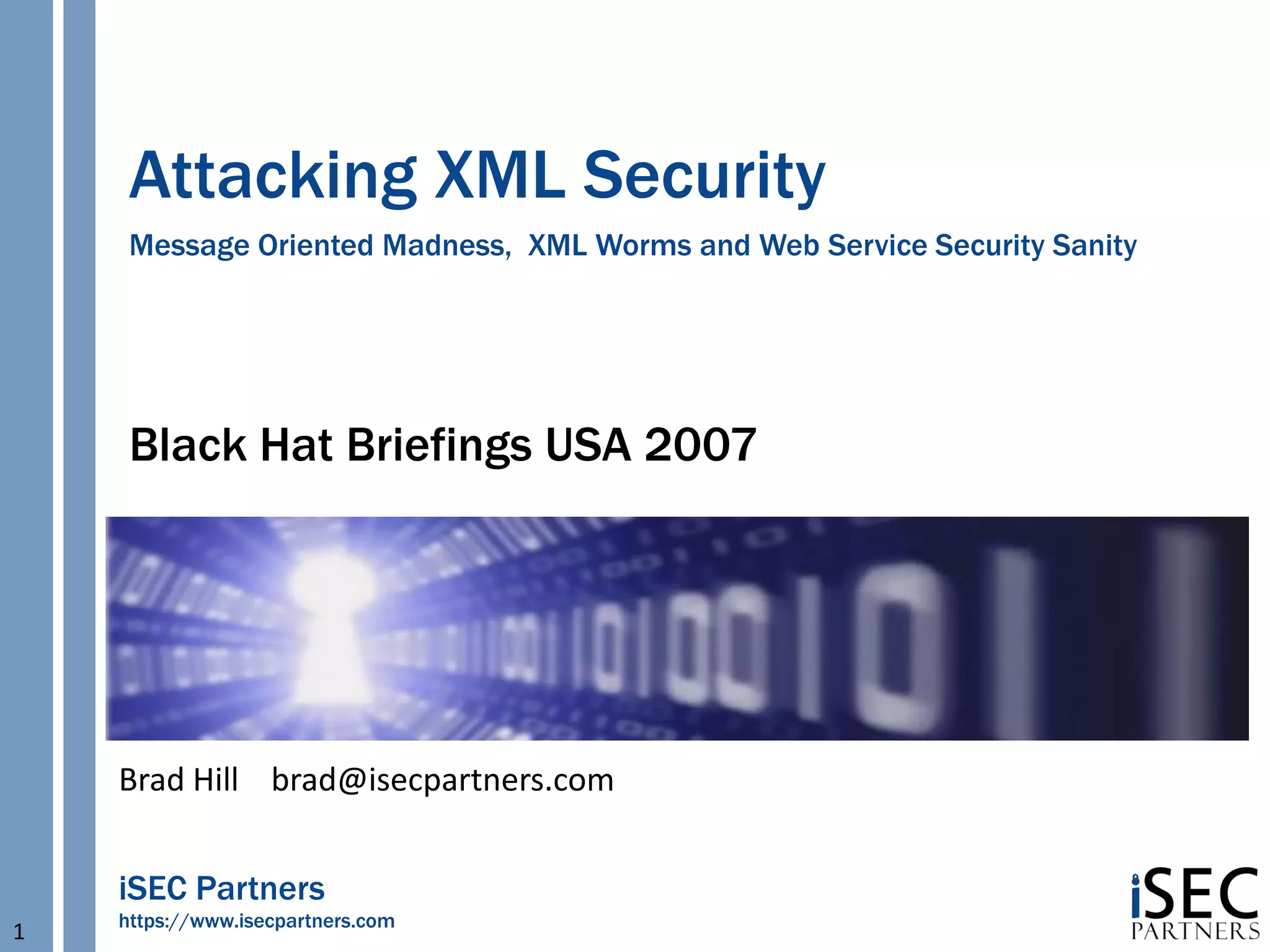 Attacking XML Security

Message Oriented Madness, XML Worms and Web Service Security Sanity

Black Hat Briefings USA 2007

Brad Hill brad@isecpartners.com

iSEC Partners
https://www.isecpartners.com

1

iSEC PARTNERS